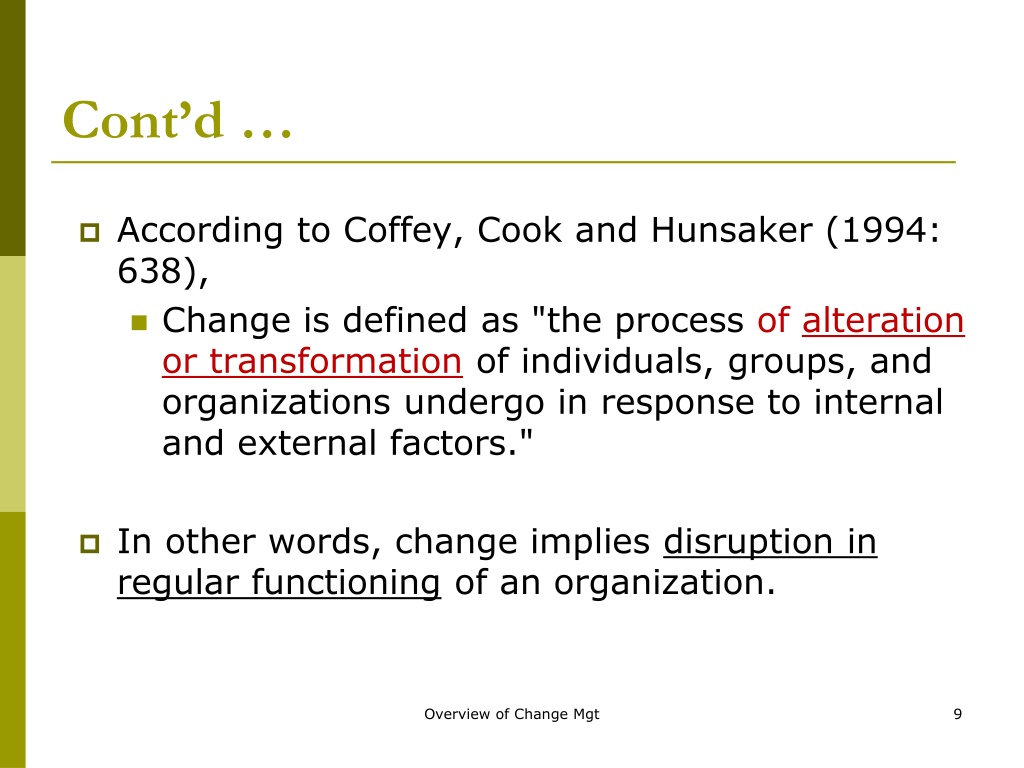 Cont’d …

According to Coffey, Cook and Hunsaker (1994: 638),

Change is defined as "the process of alteration or transformation of individuals, groups, and organizations undergo in response to internal and external factors."

In other words, change implies disruption in regular functioning of an organization.

Overview of Change Mgt

9